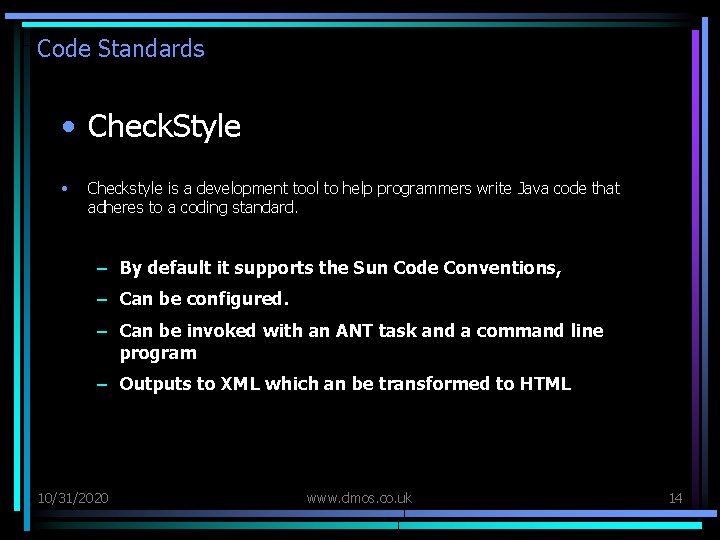 Code Standards

• CheckStyle

• Checkstyle is a development tool to help programmers write Java code that adheres to a coding standard.

– By default it supports the Sun Code Conventions,
– Can be configured.
– Can be invoked with an ANT task and a command line program
– Outputs to XML which an be transformed to HTML

10/31/2020 www.dmos.co.uk 14